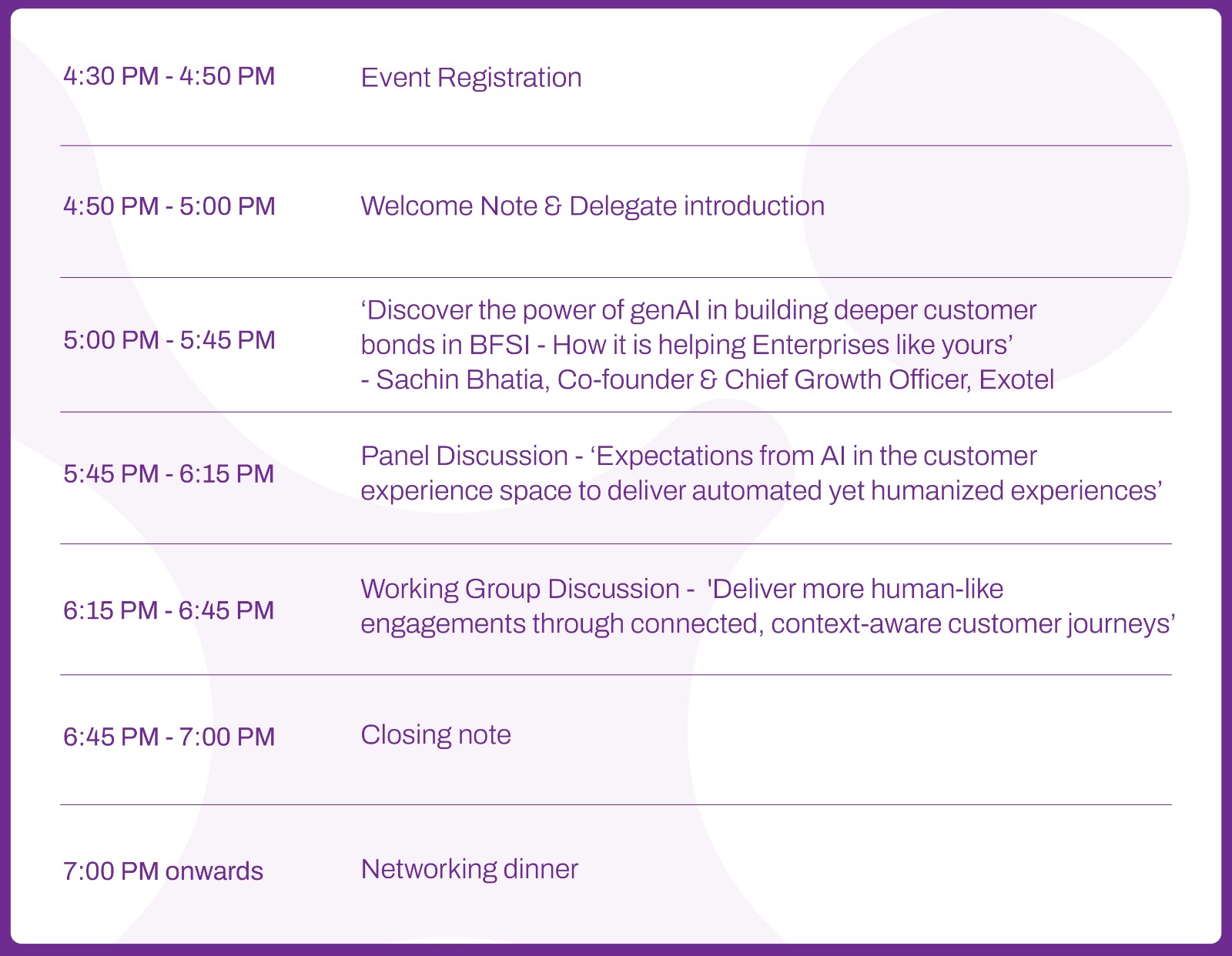 | | |
|---|---|
| 4:30 PM - 4:50 PM | Event Registration |
| 4:50 PM - 5:00 PM | Welcome Note & Delegate introduction |
| 5:00 PM - 5:45 PM | ‘Discover the power of genAI in building deeper customer bonds in BFSI - How it is helping Enterprises like yours’ - Sachin Bhatia, Co-founder & Chief Growth Officer, Exotel |
| 5:45 PM - 6:15 PM | Panel Discussion - ‘Expectations from AI in the customer experience space to deliver automated yet humanized experiences’ |
| 6:15 PM - 6:45 PM | Working Group Discussion - 'Deliver more human-like engagements through connected, context-aware customer journeys’ |
| 6:45 PM - 7:00 PM | Closing note |
| 7:00 PM onwards | Networking dinner |